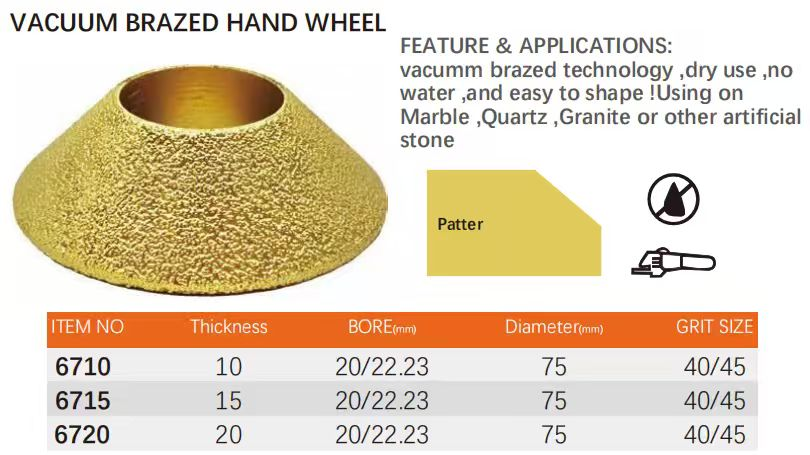 VACUUM BRAZED HAND WHEEL

FEATURE & APPLICATIONS:
vacumm brazed technology ,dry use ,no water ,and easy to shape !Using on Marble ,Quartz ,Granite or other artificial stone

Patter

| ITEM NO | Thickness | BORE(mm) | Diameter(mm) | GRIT SIZE |
|---|---|---|---|---|
| 6710 | 10 | 20/22.23 | 75 | 40/45 |
| 6715 | 15 | 20/22.23 | 75 | 40/45 |
| 6720 | 20 | 20/22.23 | 75 | 40/45 |